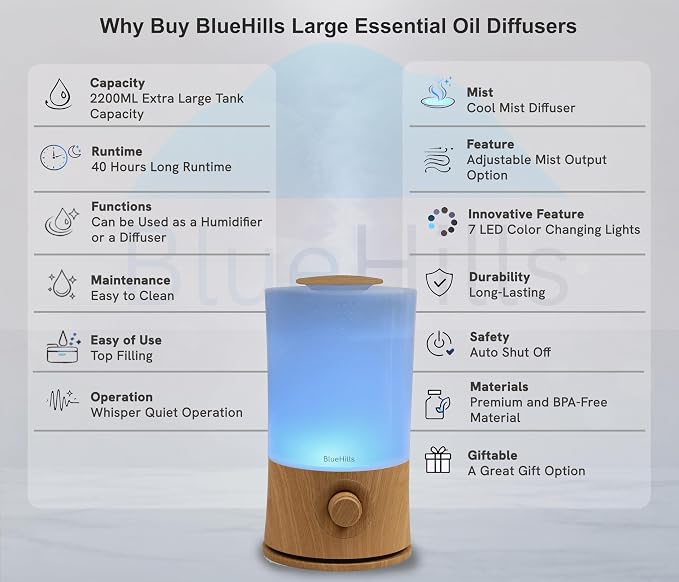 Why Buy BlueHills Large Essential Oil Diffusers

Capacity
2200ML Extra Large Tank Capacity

Runtime
40 Hours Long Runtime

Functions
Can be Used as a Humidifier or a Diffuser

Maintenance
Easy to Clean

Easy of Use
Top Filling

Operation
Whisper Quiet Operation

Mist
Cool Mist Diffuser

Feature
Adjustable Mist Output Option

Innovative Feature
7 LED Color Changing Lights

Durability
Long-Lasting

Safety
Auto Shut Off

Materials
Premium and BPA-Free Material

Giftable
A Great Gift Option

BlueHills

BlueHills